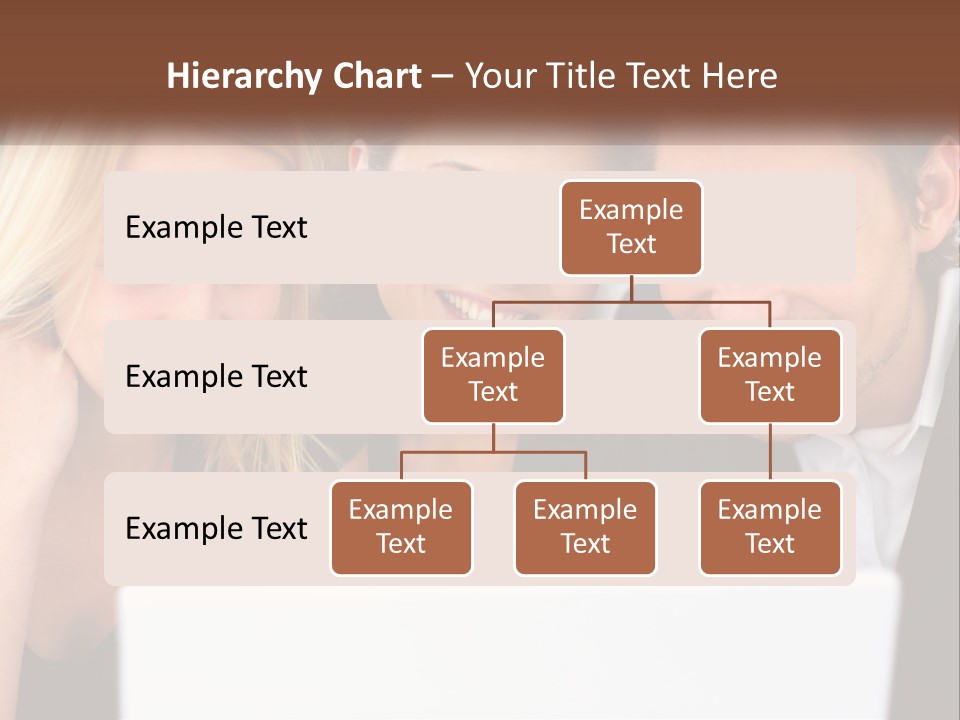 Hierarchy Chart – Your Title Text Here

Example Text

Example Text

Example Text

Example Text

Example Text

Example Text

Example Text

Example Text

Example Text